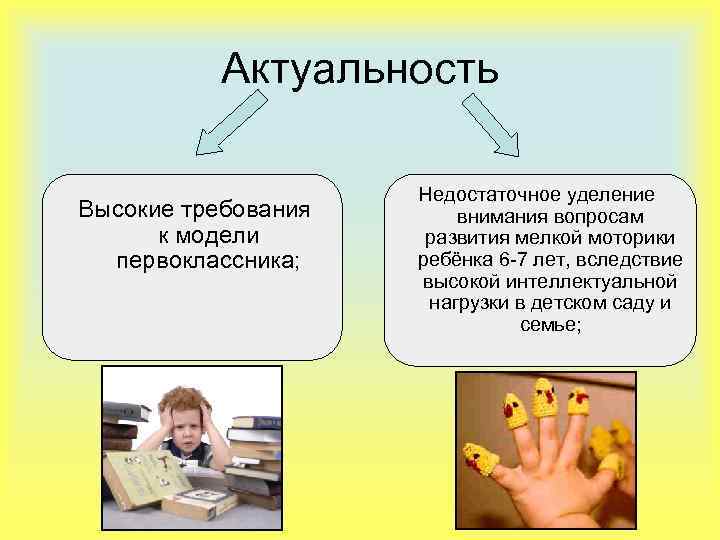 Актуальность

Высокие требования к модели первоклассника;

Недостаточное уделение внимания вопросам развития мелкой моторики ребёнка 6-7 лет, вследствие высокой интеллектуальной нагрузки в детском саду и семье;